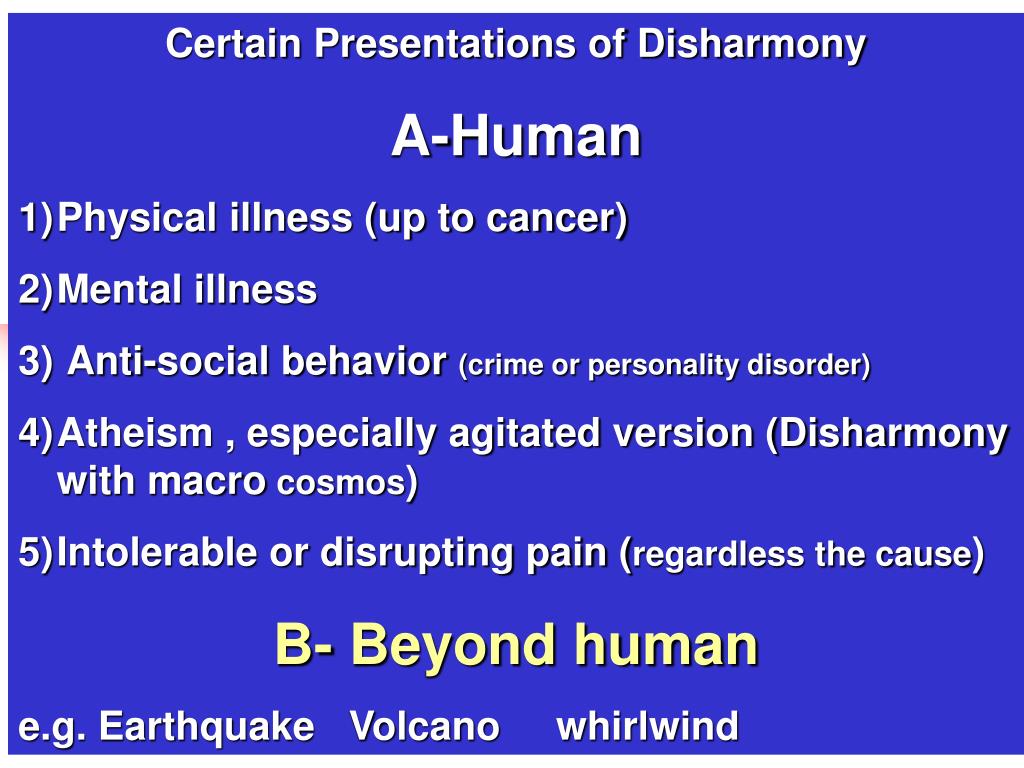 Certain Presentations of Disharmony

A-Human

1) Physical illness (up to cancer)

2) Mental illness

3) Anti-social behavior (crime or personality disorder)

4) Atheism , especially agitated version (Disharmony with macro cosmos)

5) Intolerable or disrupting pain (regardless the cause)

B- Beyond human

e.g. Earthquake Volcano whirlwind